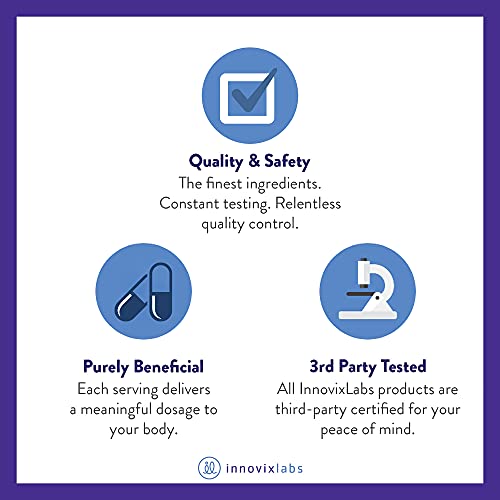 Quality & Safety
The finest ingredients. Constant testing. Relentless quality control.

Purely Beneficial
Each serving delivers a meaningful dosage to your body.

3rd Party Tested
All InnovixLabs products are third-party certified for your peace of mind.

innovixlabs